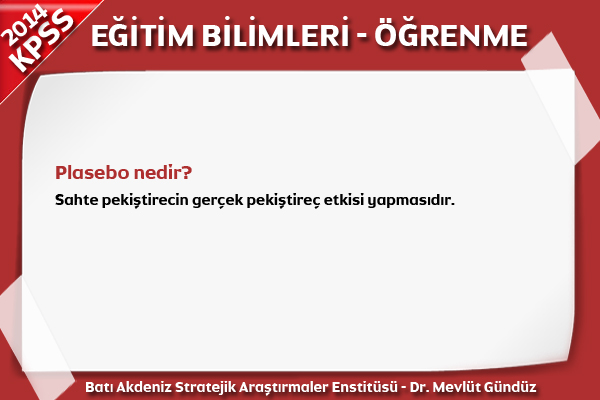 2014 KPSS

EĞİTİM BİLİMLERİ - ÖĞRENME

Plasebo nedir?

Sahte pekiştirecin gerçek pekiştireç etkisi yapmasıdır.

Batı Akdeniz Stratejik Araştırmaler Enstitüsü - Dr. Mevlüt Gündüz